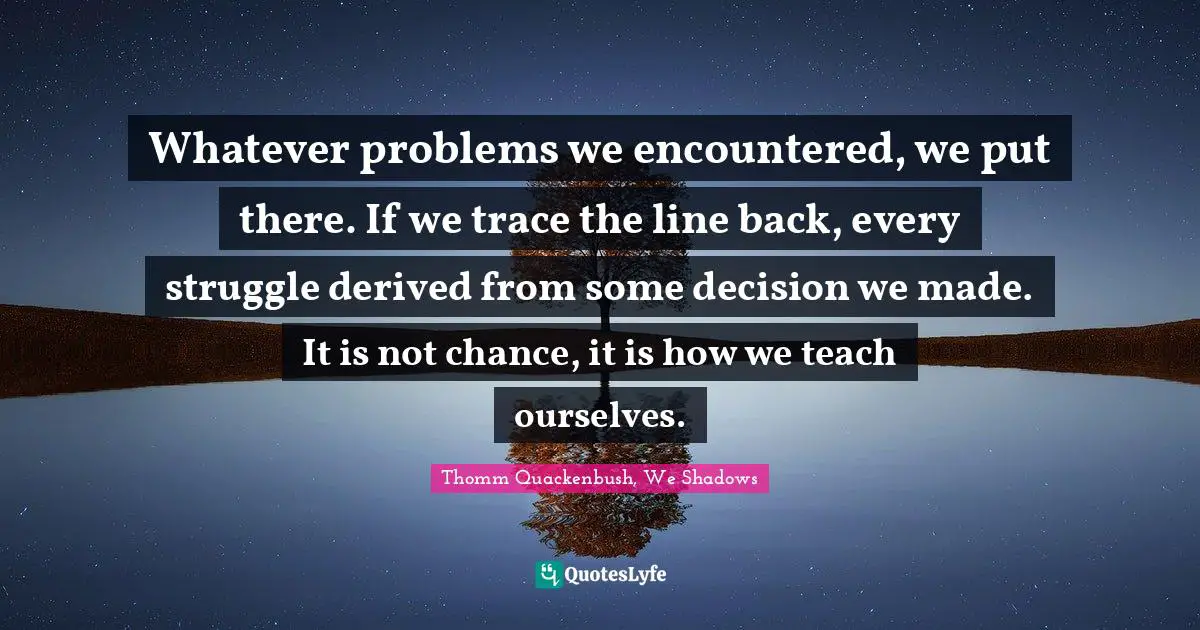 Whatever problems we encountered, we put there. If we trace the line back, every struggle derived from some decision we made. It is not chance, it is how we teach ourselves.

Thomm Quackenbush, We Shadows

QuotesLyfe